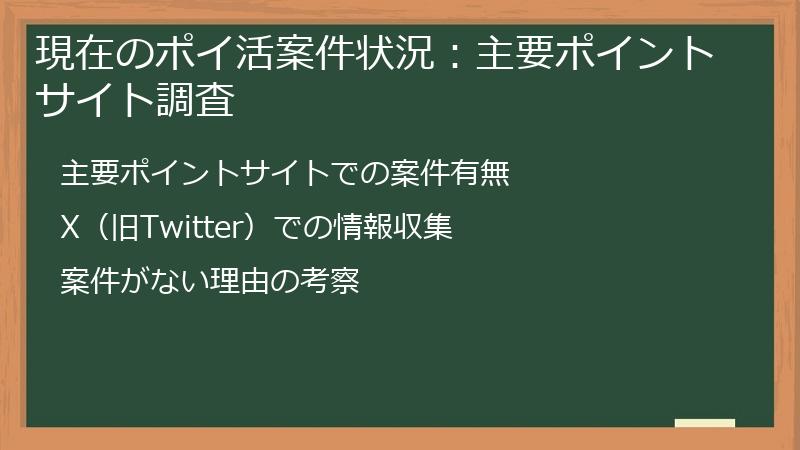 現在のポイ活案件状況：主要ポイントサイト調査

主要ポイントサイトでの案件有無

X（旧Twitter）での情報収集

案件がない理由の考察